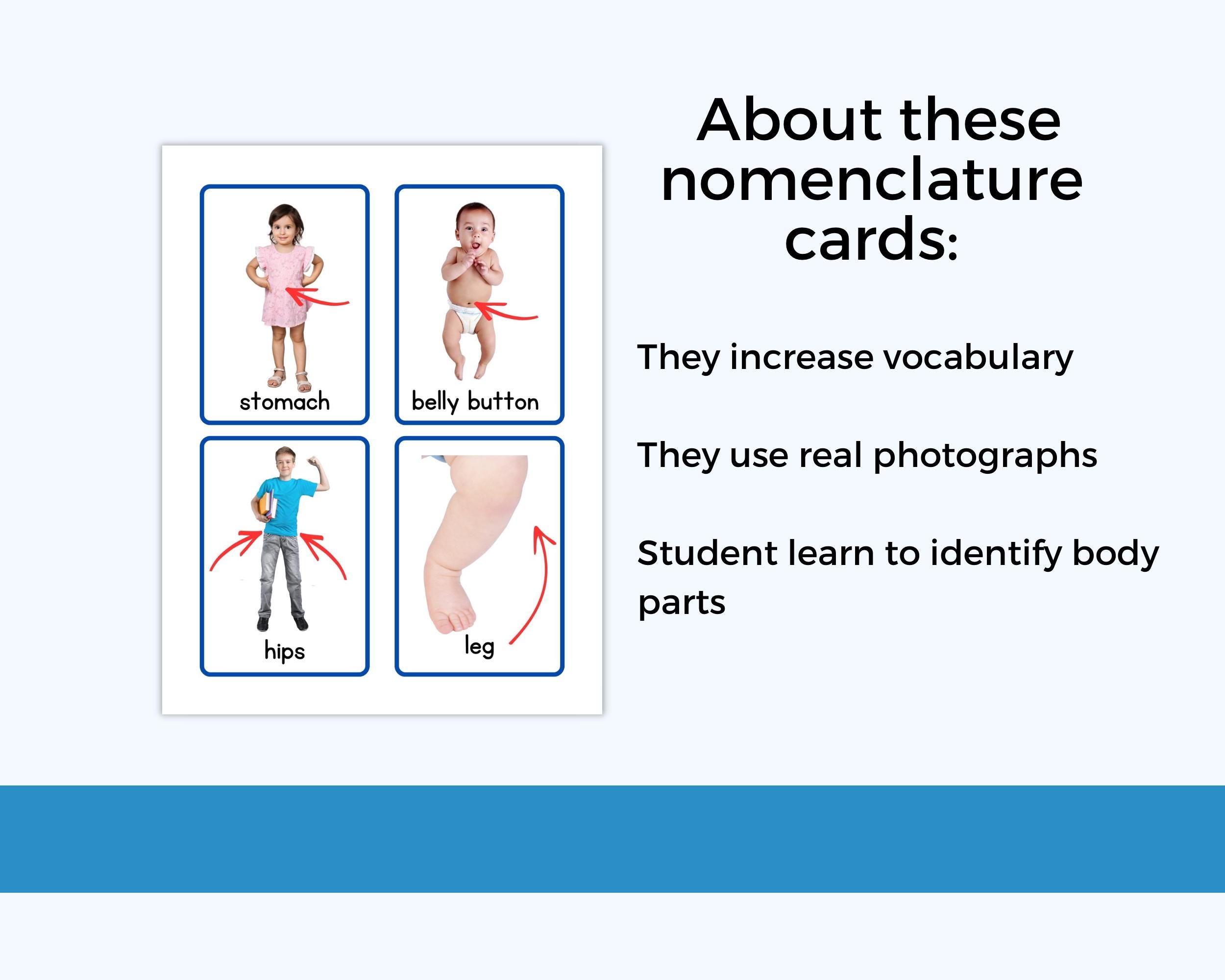 stomach

belly button

hips

leg

About these nomenclature cards:

They increase vocabulary

They use real photographs

Student learn to identify body parts